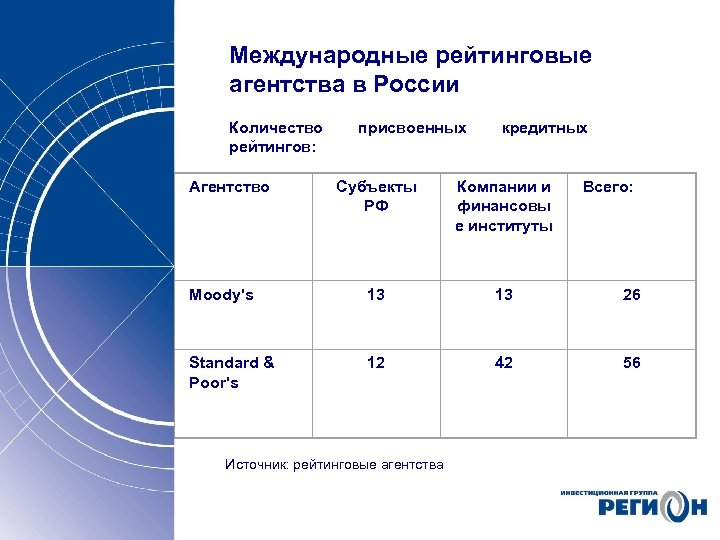 Международные рейтинговые агентства в России

Количество присвоенных кредитных рейтингов:

| Агентство | Субъекты РФ | Компании и финансовые институты | Всего: |
|---|---|---|---|
| Moody's | 13 | 13 | 26 |
| Standard & Poor's | 12 | 42 | 56 |

Источник: рейтинговые агентства

ИНВЕСТИЦИОННАЯ ГРУППА
РЕГИОН